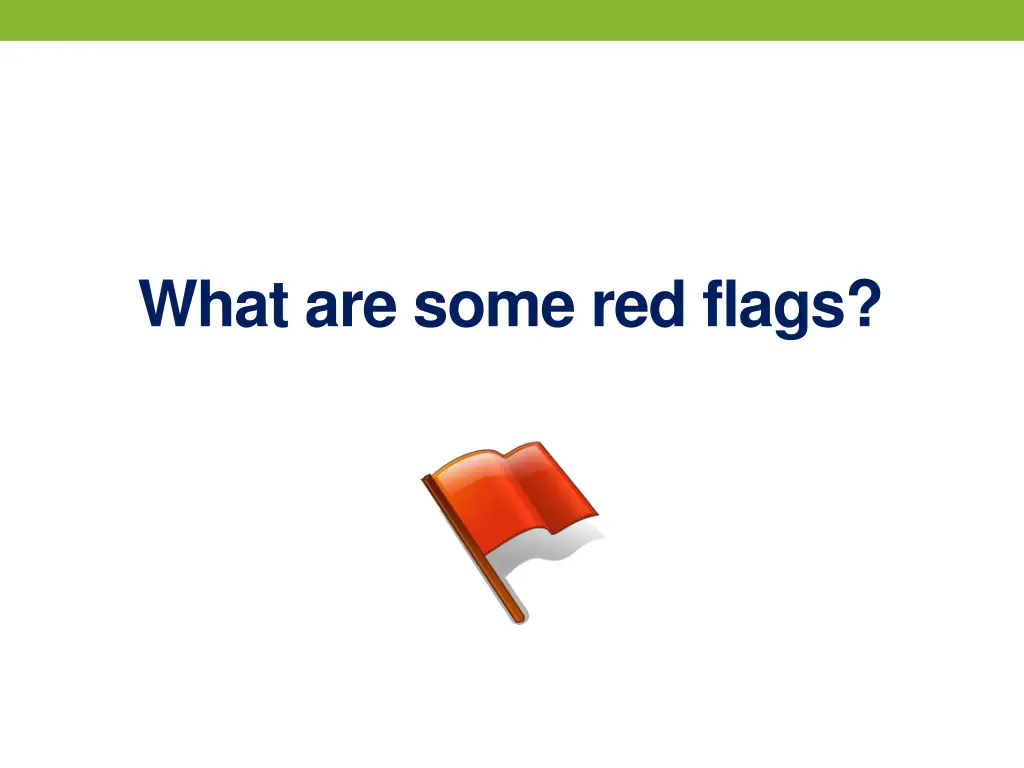 What are some red flags?